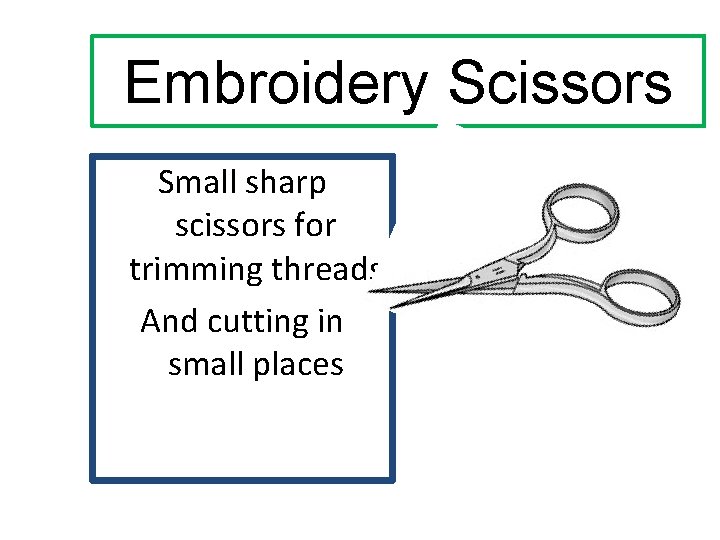 Embroidery Scissors

Small sharp scissors for trimming threads

And cutting in small places